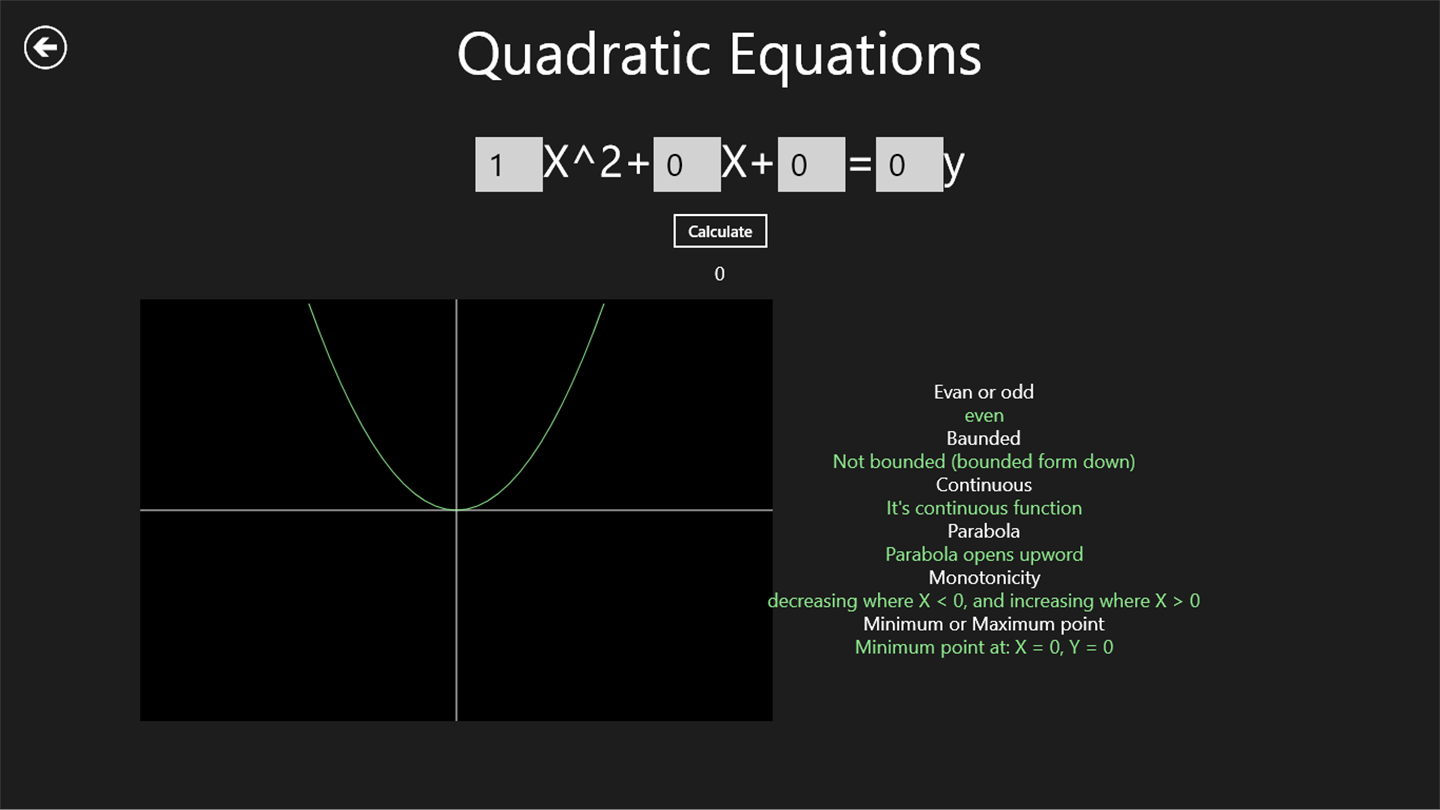 Quadratic Equations

1 X^2+ 0 X+ 0 = 0 y

Calculate

0

Evan or odd
even
Baunded
Not bounded (bounded form down)
Continuous
It's continuous function
Parabola
Parabola opens upword
Monotonicity
decreasing where X < 0, and increasing where X > 0
Minimum or Maximum point
Minimum point at: X = 0, Y = 0